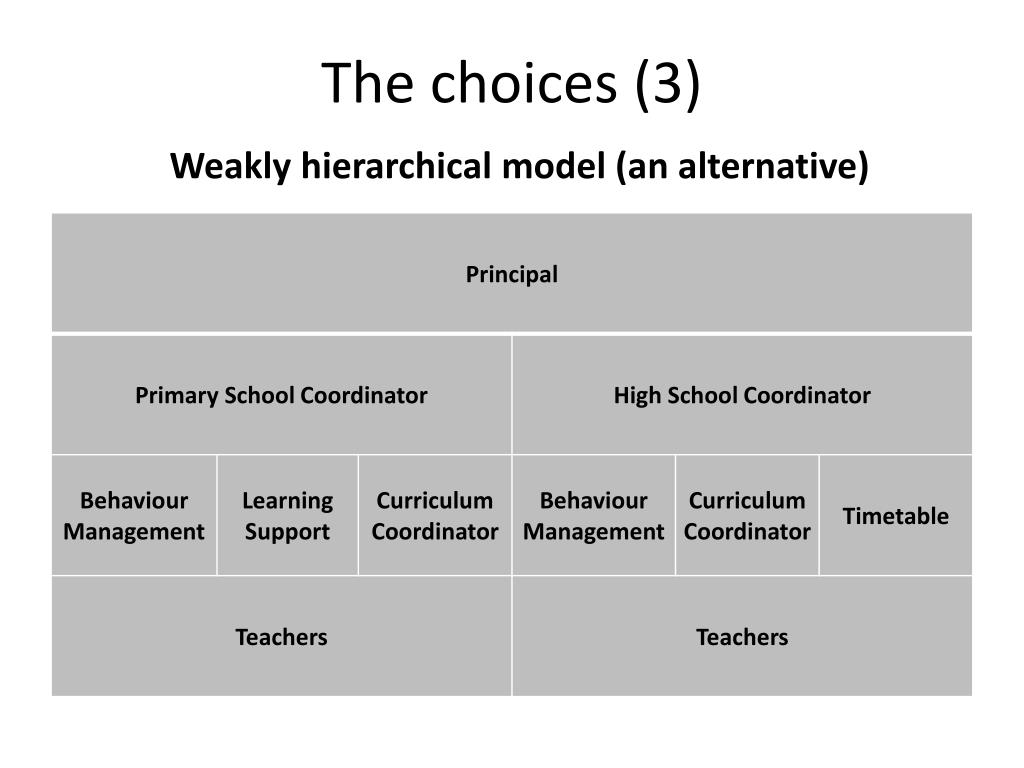 The choices (3)

Weakly hierarchical model (an alternative)

| Principal | | | | | |
|---|---|---|---|---|---|
| Primary School Coordinator | | | High School Coordinator | | |
| Behaviour Management | Learning Support | Curriculum Coordinator | Behaviour Management | Curriculum Coordinator | Timetable |
| Teachers | | | Teachers | | |